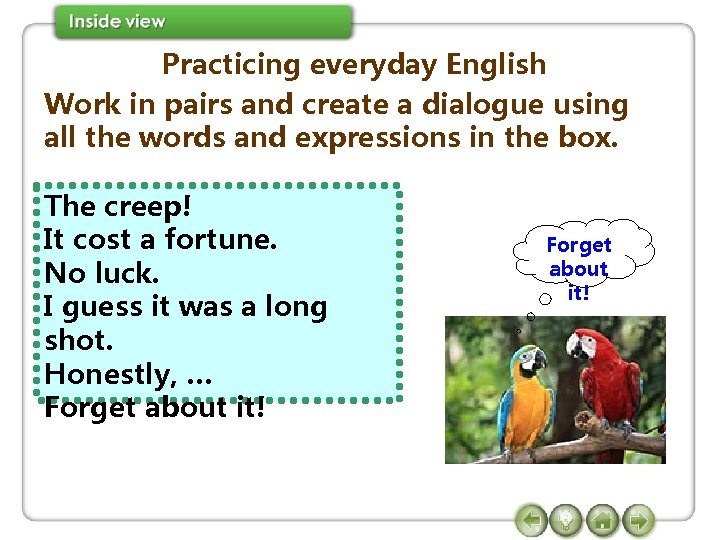 Inside view

Practicing everyday English

Work in pairs and create a dialogue using all the words and expressions in the box.

The creep!
It cost a fortune.
No luck.
I guess it was a long shot.
Honestly, ...
Forget about it!

Forget about it!